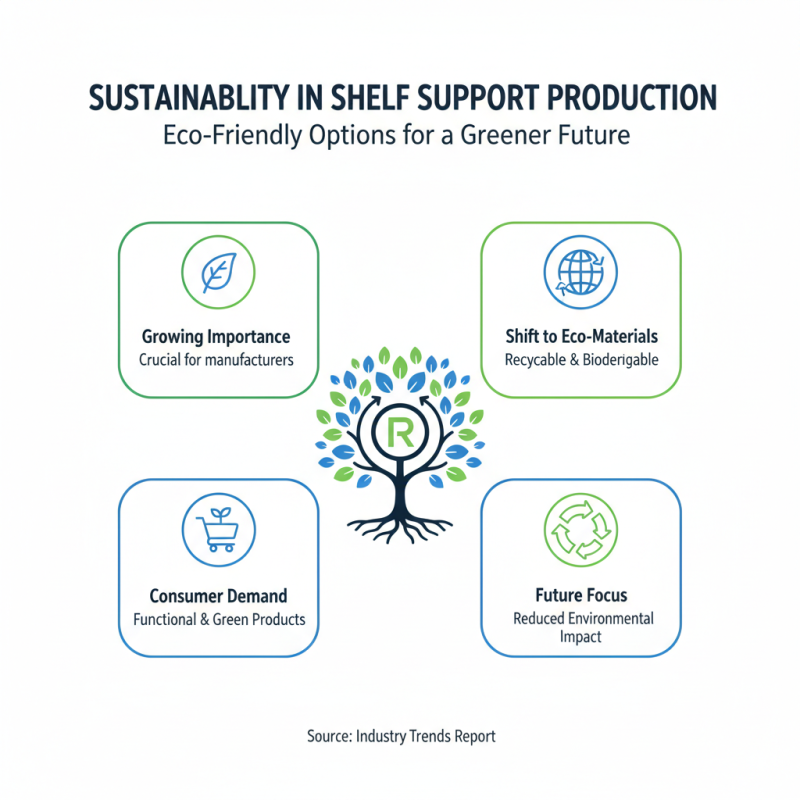 SUSTAINABLITY IN SHELF SUPPORT PRODUCTION
Eco-Friendly Options for a Greener Future

Growing Importance
Crucial for manufacturers

Shift to Eco-Materials
Recycable & Bioderigable

R

Consumer Demand
Functional & Green Products

Future Focus
Reduced Environmental Impact

Source: Industry Trends Report